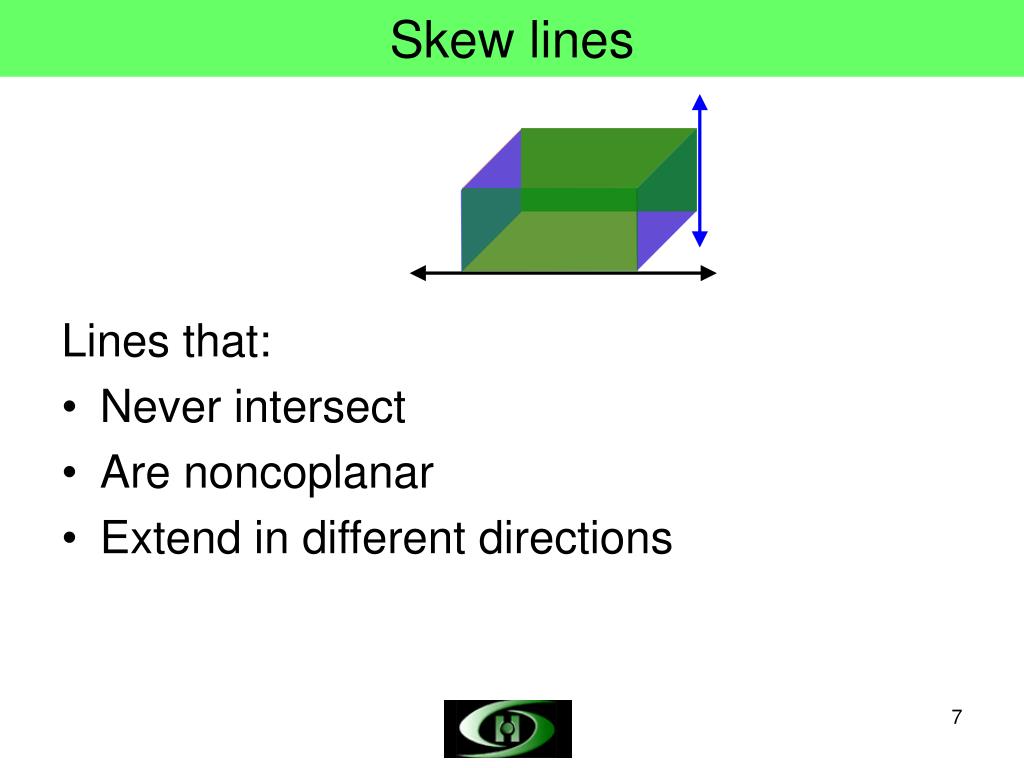 Skew lines

Lines that:
• Never intersect
• Are noncoplanar
• Extend in different directions

7